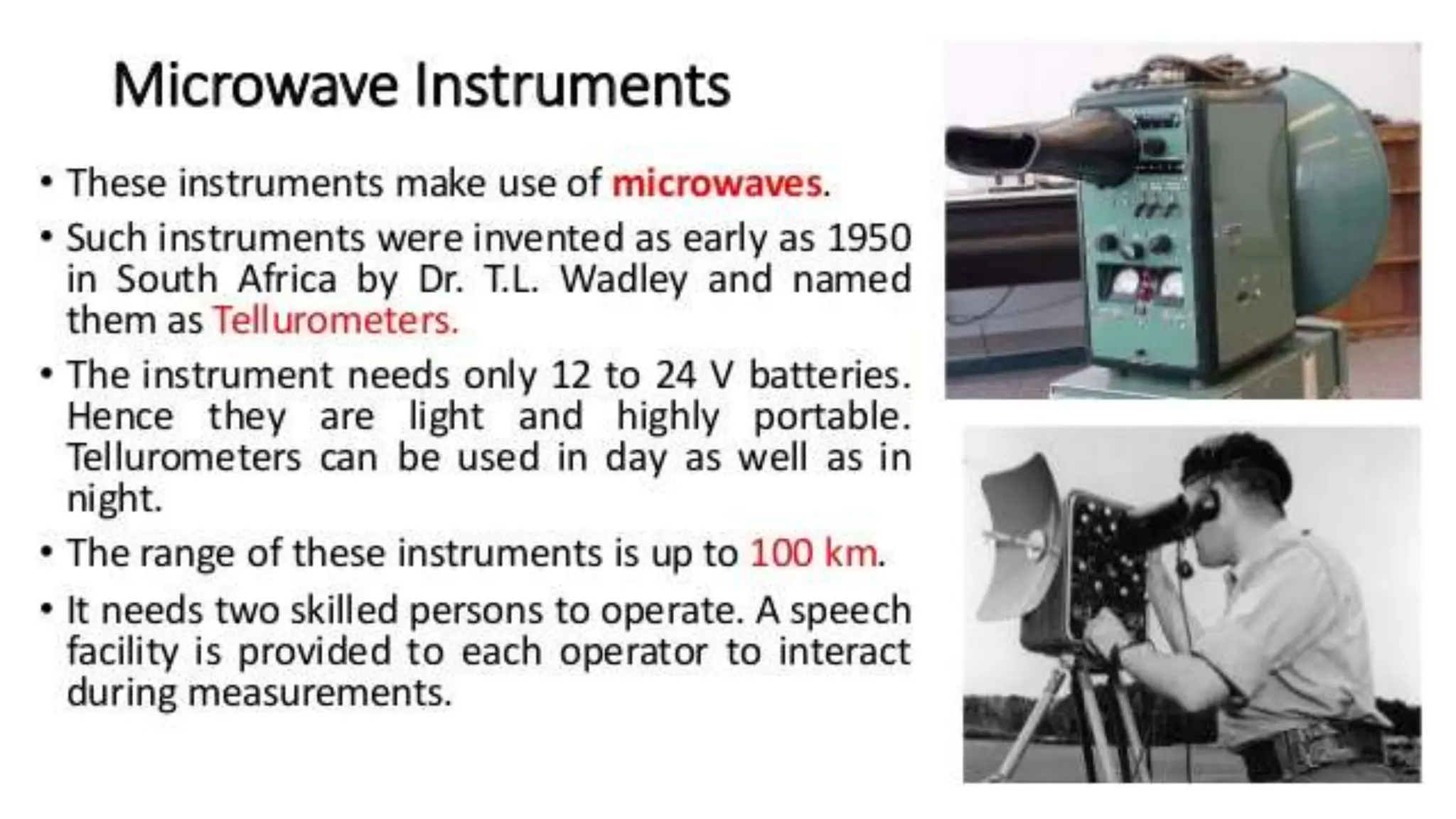 Microwave Instruments

• These instruments make use of microwaves.

• Such instruments were invented as early as 1950 in South Africa by Dr. T.L. Wadley and named them as Tellurometers.

• The instrument needs only 12 to 24 V batteries. Hence they are light and highly portable. Tellurometers can be used in day as well as in night.

• The range of these instruments is up to 100 km.

• It needs two skilled persons to operate. A speech facility is provided to each operator to interact during measurements.